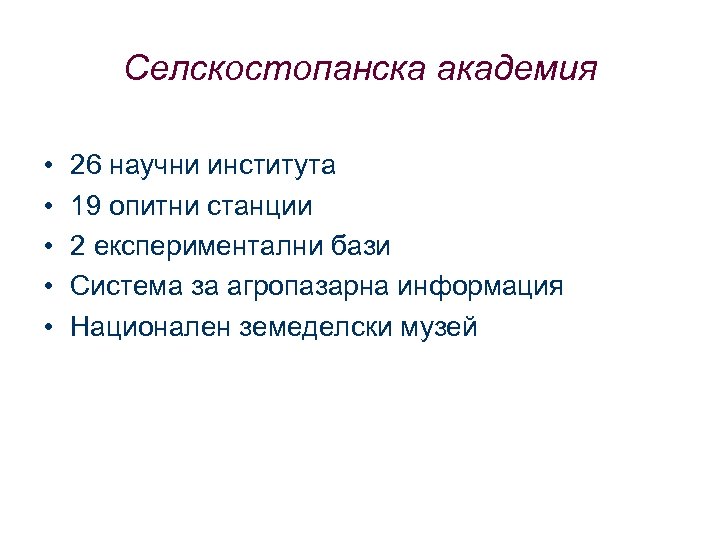 Селскостопанска академия

• 26 научни института
• 19 опитни станции
• 2 експериментални бази
• Система за агропазарна информация
• Национален земеделски музей